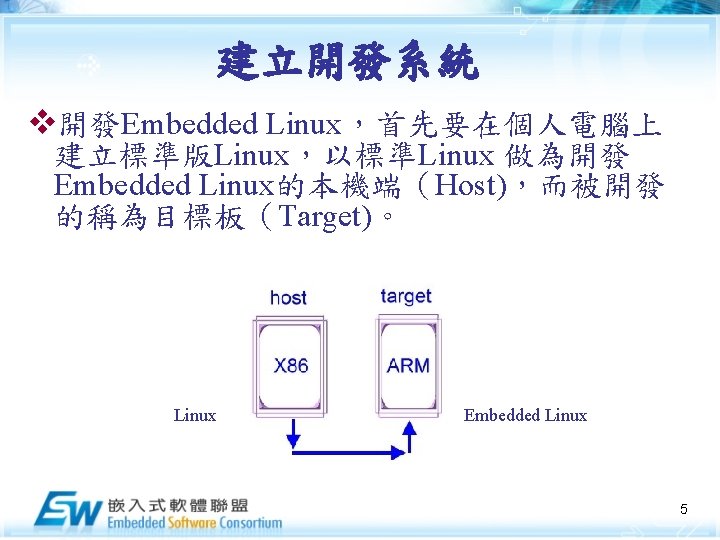 建立開發系統

❖開發Embedded Linux，首先要在個人電腦上建立標準版Linux，以標準Linux 做為開發Embedded Linux的本機端（Host)，而被開發的稱為目標板（Target)。

host

target

X86

ARM

Linux

Embedded Linux

ESW 嵌入式軟體聯盟
Embedded Software Consortium

5